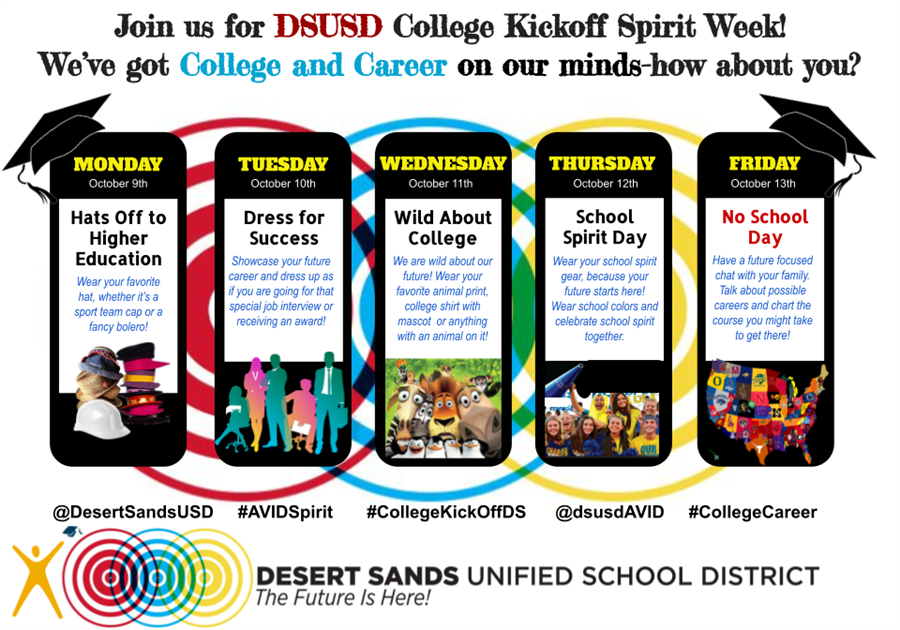 Join us for DSUSD College Kickoff Spirit Week!
We've got College and Career on our minds-how about you?

MONDAY
October 9th
Hats Off to Higher Education
Wear your favorite hat, whether it's a sport team cap or a fancy bolero!

TUESDAY
October 10th
Dress for Success
Showcase your future career and dress up as if you are going for that special job interview or receiving an award!

WEDNESDAY
October 11th
Wild About College
We are wild about our future! Wear your favorite animal print, college shirt with mascot or anything with an animal on it!

THURSDAY
October 12th
School Spirit Day
Wear your school spirit gear, because your future starts here! Wear school colors and celebrate school spirit together.

FRIDAY
October 13th
No School Day
Have a future focused chat with your family. Talk about possible careers and chart the course you might take to get there!

@DesertSandsUSD #AVIDSpirit #CollegeKickOffDS @dsusdAVID #CollegeCareer

DESERT SANDS UNIFIED SCHOOL DISTRICT
The Future Is Here!